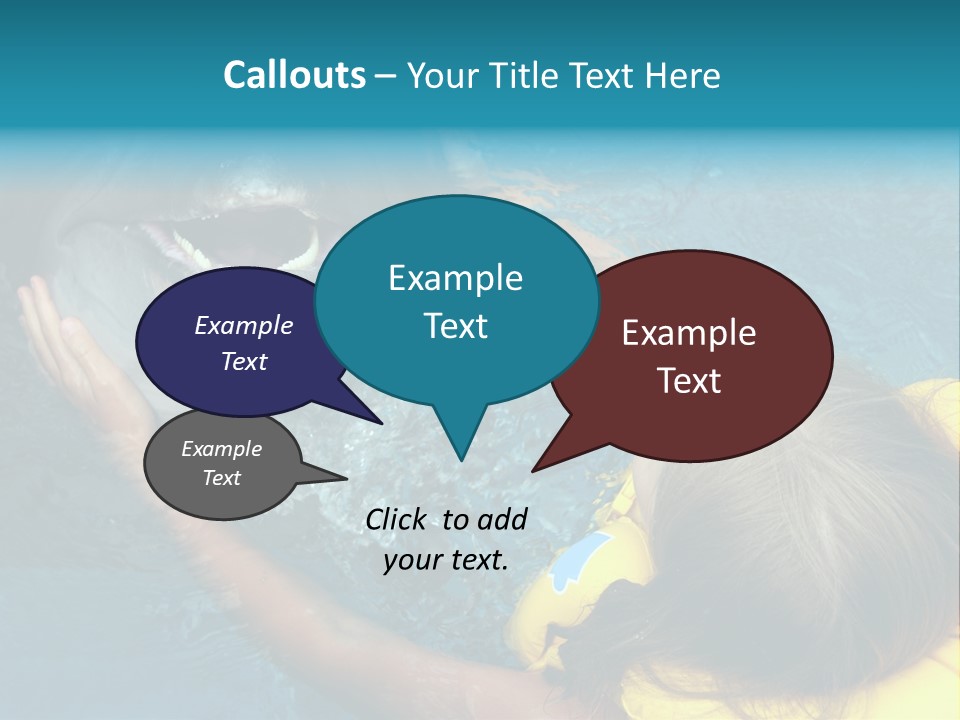 Callouts – Your Title Text Here

Example Text

Example Text

Example Text

Example Text

Click to add your text.